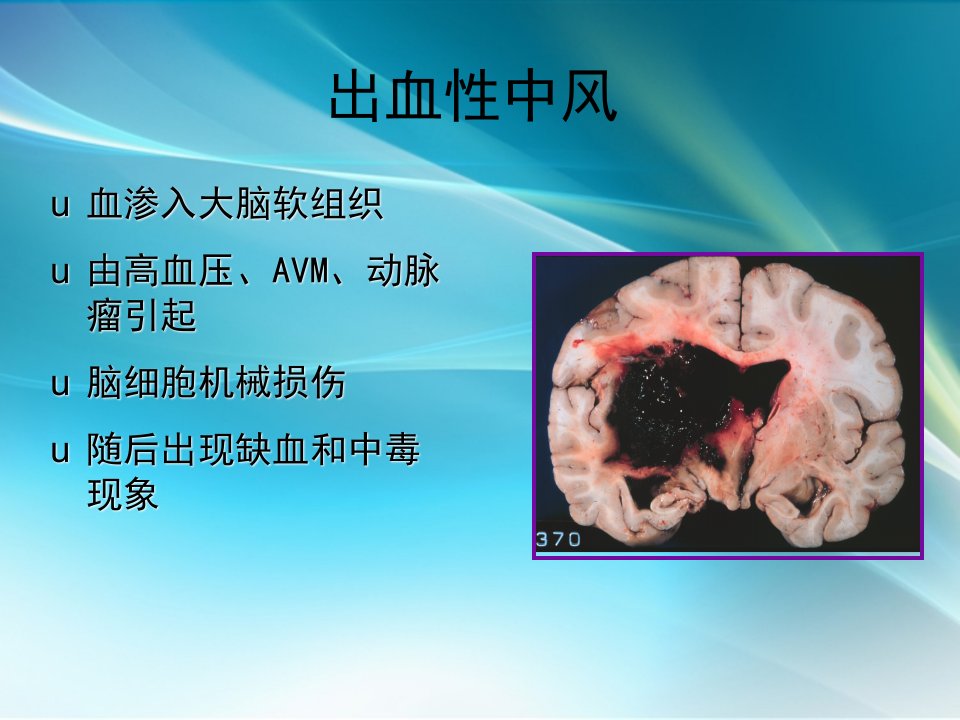 出血性中风

u 血渗入大脑软组织

u 由高血压、AVM、动脉瘤引起

u 脑细胞机械损伤

u 随后出现缺血和中毒现象

370